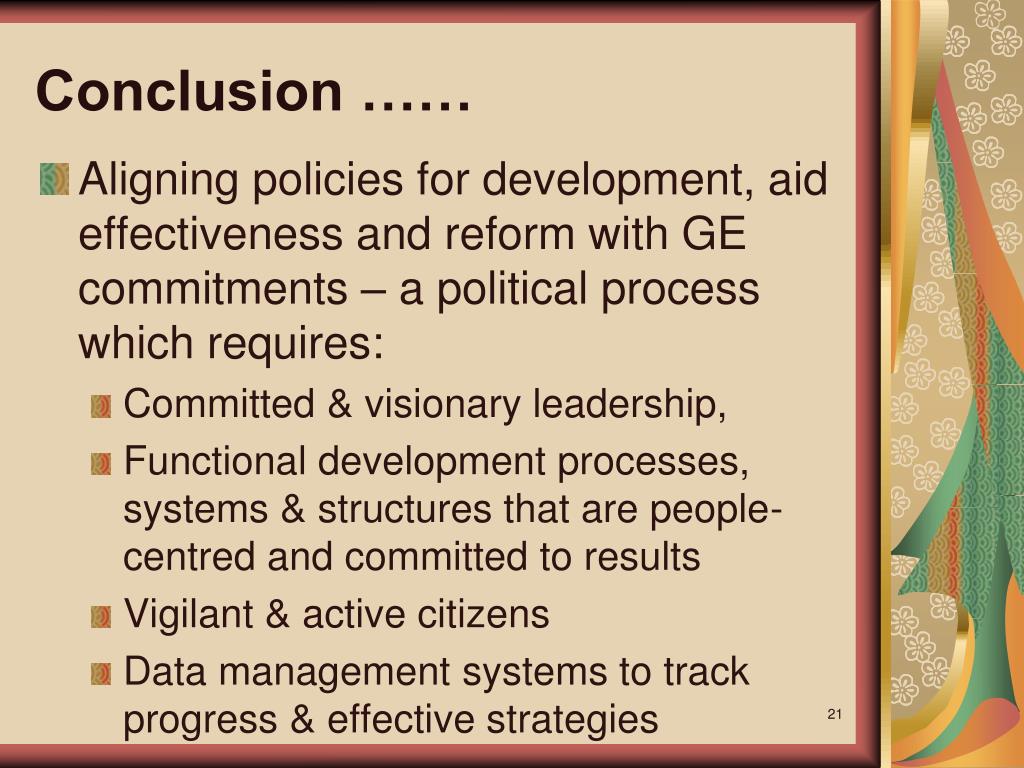 Conclusion ……

Aligning policies for development, aid effectiveness and reform with GE commitments – a political process which requires:

Committed & visionary leadership,

Functional development processes, systems & structures that are people-centred and committed to results

Vigilant & active citizens

Data management systems to track progress & effective strategies

21